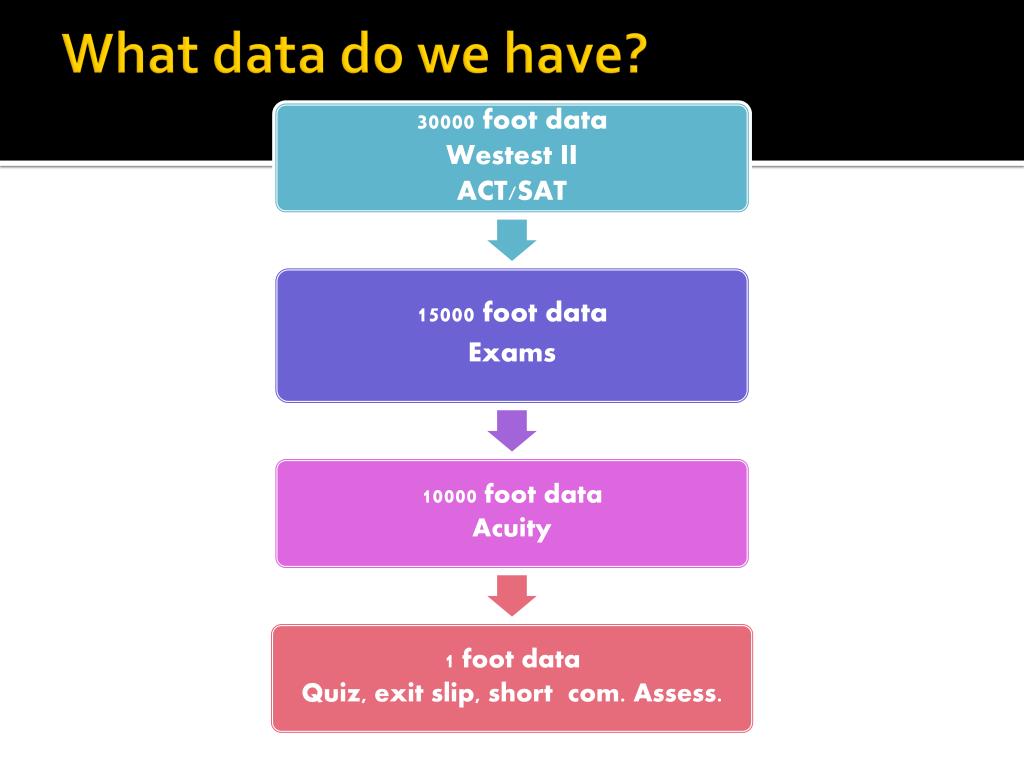 What data do we have?

30000 foot data
Westest II
ACT/SAT

15000 foot data
Exams

10000 foot data
Acuity

1 foot data
Quiz, exit slip, short com. Assess.